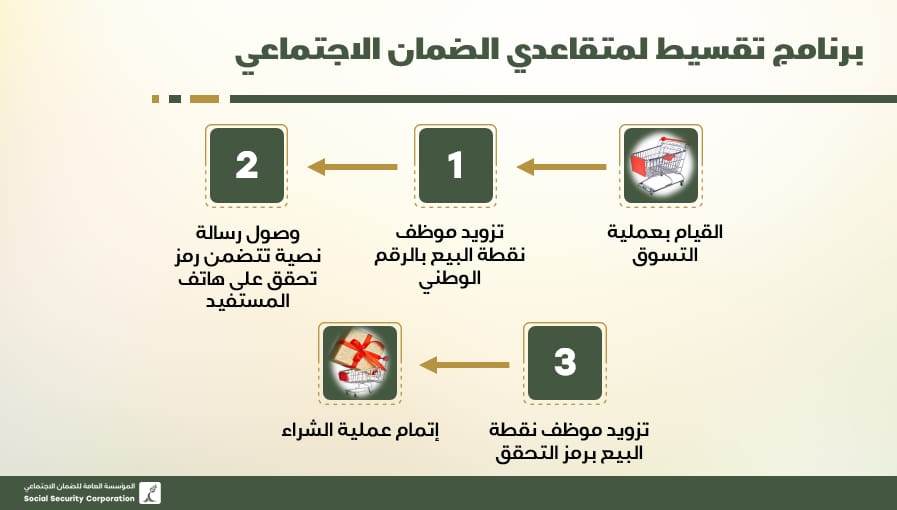 برنامج تقسيط لمتقاعدي الضمان الاجتماعي

القيام بعملية التسوق

1

تزويد موظف نقطة البيع بالرقم الوطني

2

وصول رسالة نصية تتضمن رمز تحقق على هاتف المستفيد

3

تزويد موظف نقطة البيع برمز التحقق

إتمام عملية الشراء

المؤسسة العامة للضمان الاجتماعي
Social Security Corporation